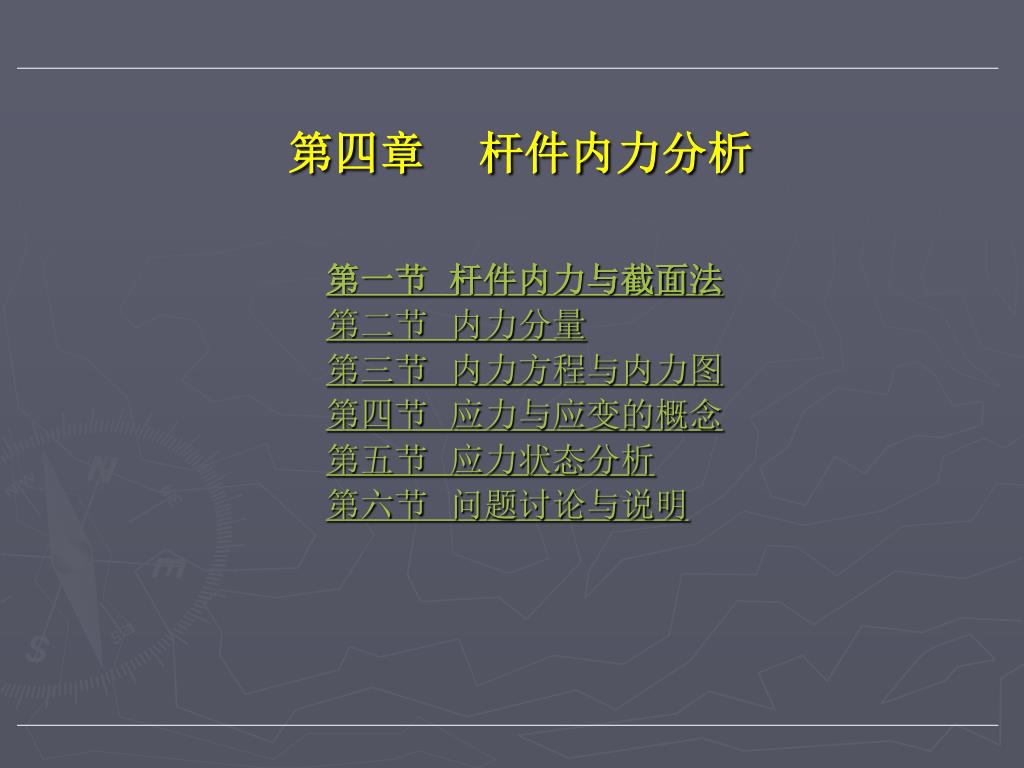 第四章　杆件内力分析

第一节 杆件内力与截面法
第二节 内力分量
第三节 内力方程与内力图
第四节 应力与应变的概念
第五节 应力状态分析
第六节 问题讨论与说明